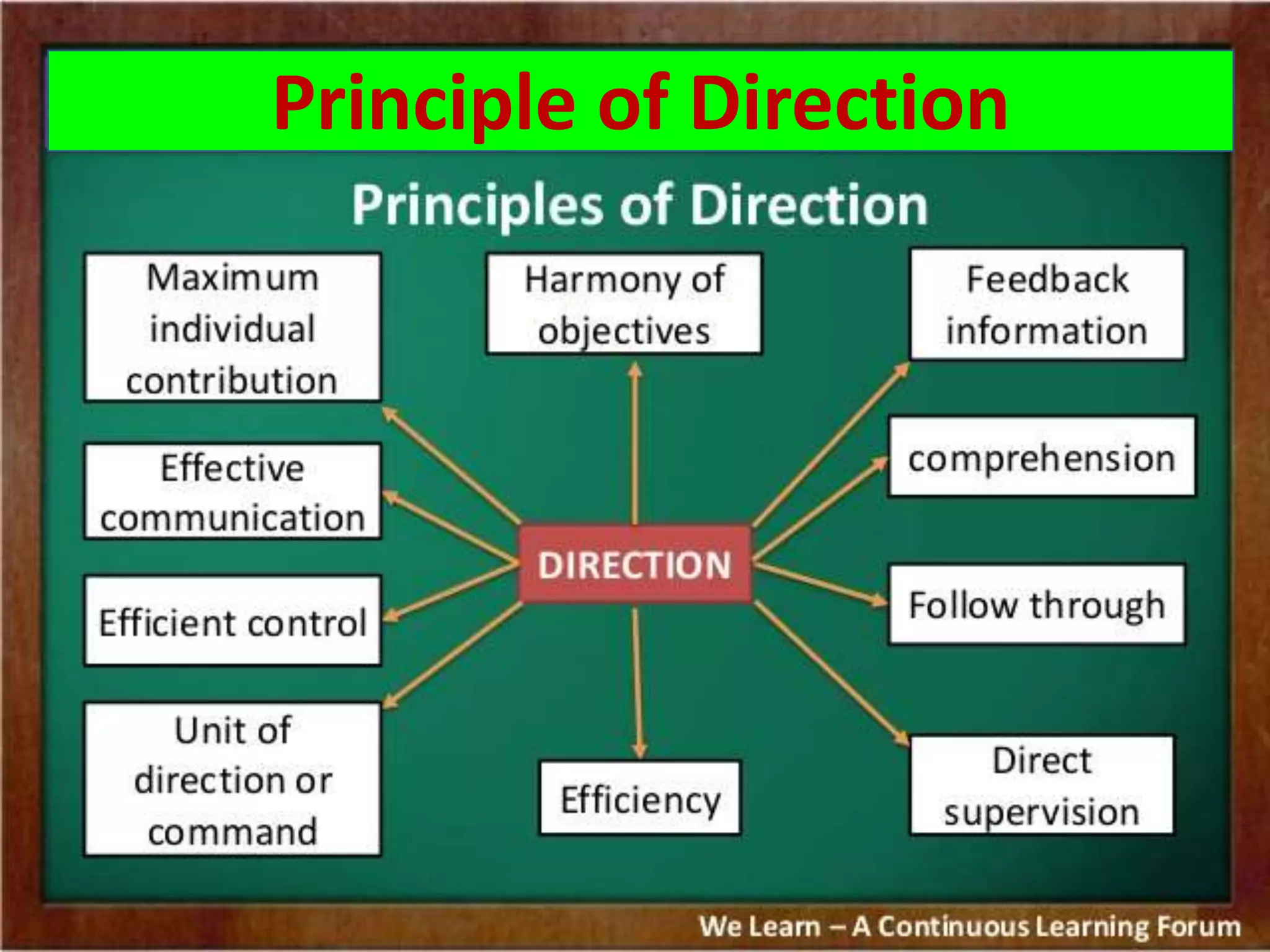 Principle of Direction

Principles of Direction

Maximum individual contribution

Harmony of objectives

Feedback information

Effective communication

comprehension

DIRECTION

Efficient control

Follow through

Unit of direction or command

Efficiency

Direct supervision

We Learn – A Continuous Learning Forum